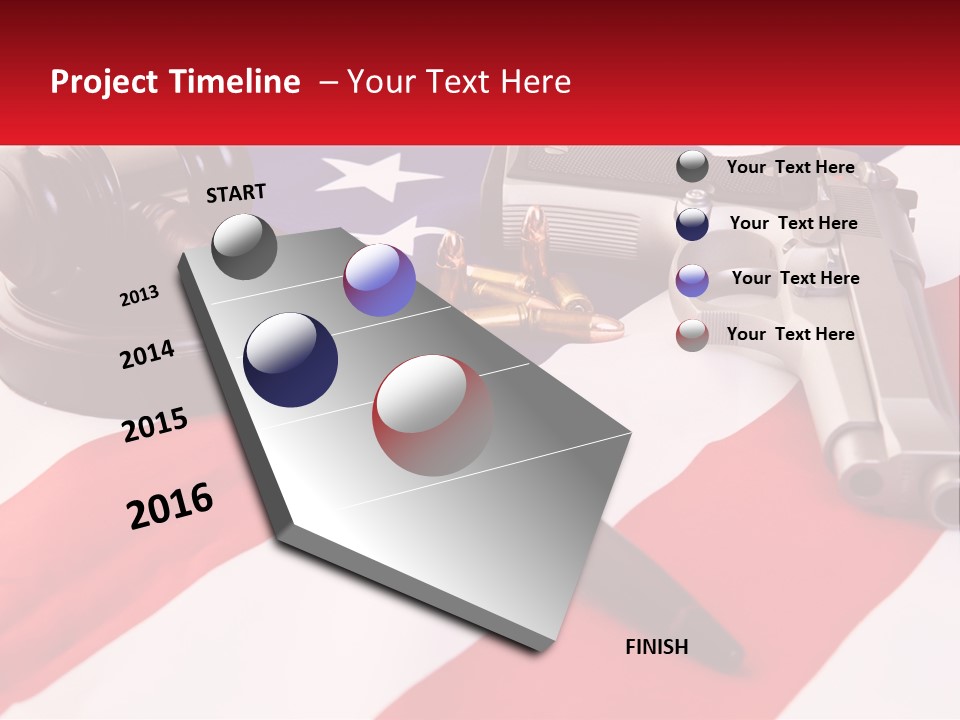 Project Timeline – Your Text Here

START

2013

2014

2015

2016

FINISH

Your Text Here

Your Text Here

Your Text Here

Your Text Here